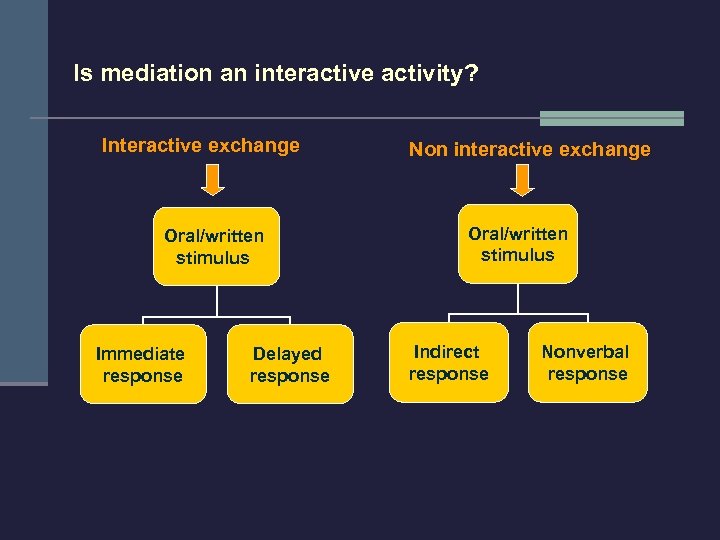 Is mediation an interactive activity?

Interactive exchange

Oral/written stimulus

Immediate response

Delayed response

Non interactive exchange

Oral/written stimulus

Indirect response

Nonverbal response